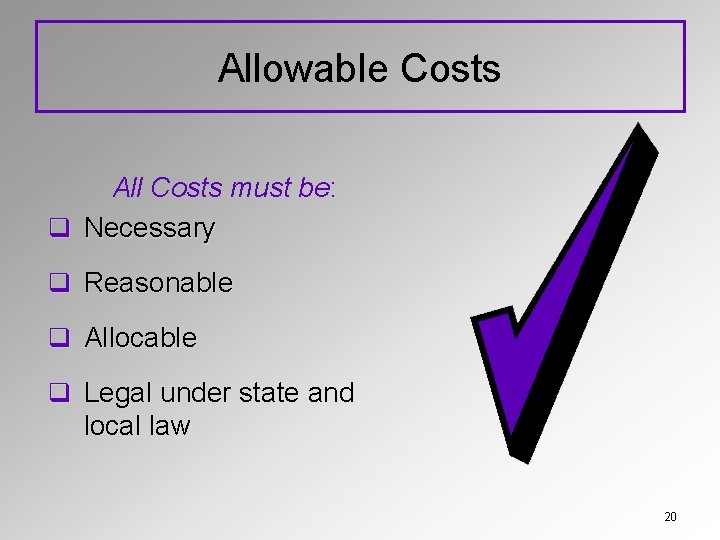 Allowable Costs

All Costs must be:

❑ Necessary

❑ Reasonable

❑ Allocable

❑ Legal under state and local law

20